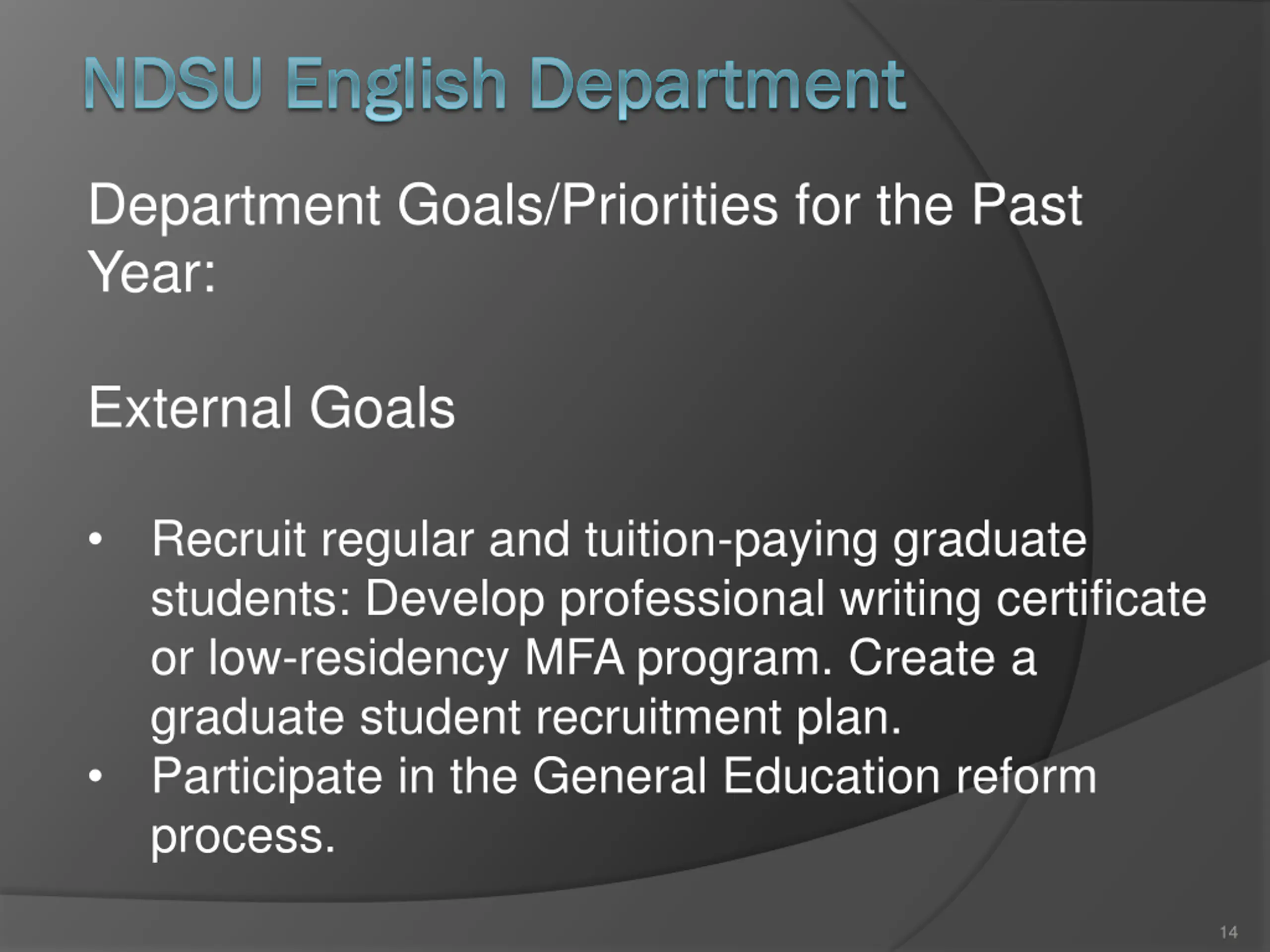 NDSU English Department

Department Goals/Priorities for the Past Year:

External Goals

• Recruit regular and tuition-paying graduate students: Develop professional writing certificate or low-residency MFA program. Create a graduate student recruitment plan.
• Participate in the General Education reform process.

14